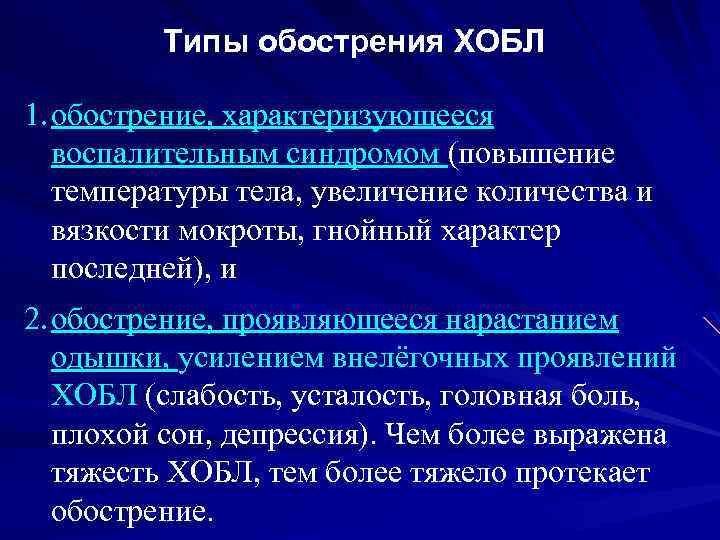 Типы обострения ХОБЛ

1. обострение, характеризующееся воспалительным синдромом (повышение температуры тела, увеличение количества и вязкости мокроты, гнойный характер последней), и

2. обострение, проявляющееся нарастанием одышки, усилением внелёгочных проявлений ХОБЛ (слабость, усталость, головная боль, плохой сон, депрессия). Чем более выражена тяжесть ХОБЛ, тем более тяжело протекает обострение.